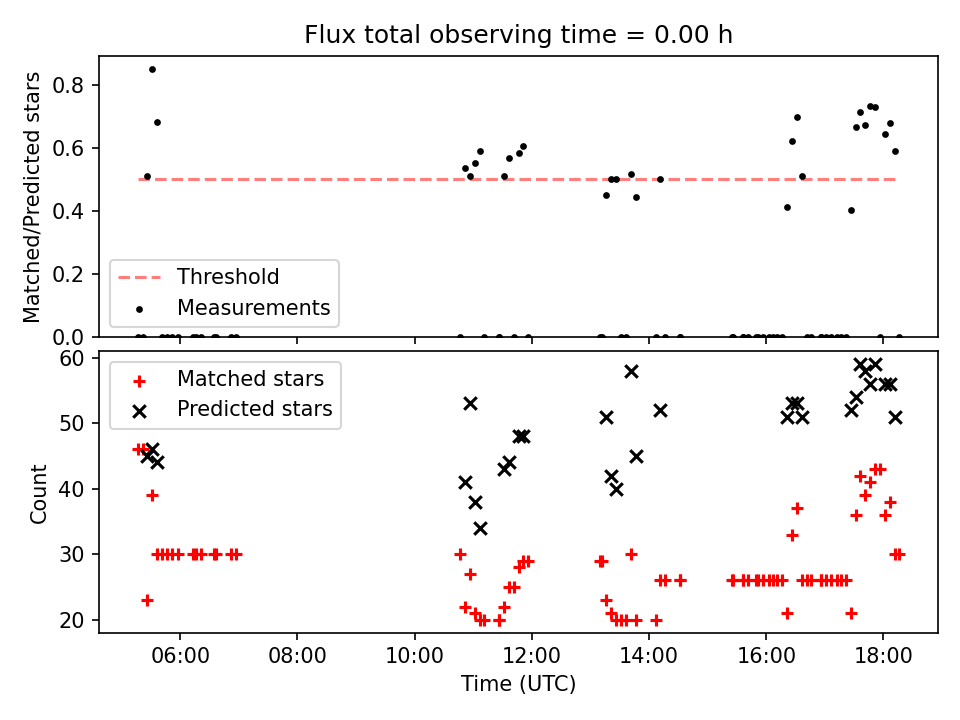 Flux total observing time = 0.00 h

Matched/Predicted stars

0.8
0.6
0.4
0.2
0.0

Threshold
Measurements

Count

60
50
40
30
20

Matched stars
Predicted stars

06:00
08:00
10:00
12:00
14:00
16:00
18:00

Time (UTC)